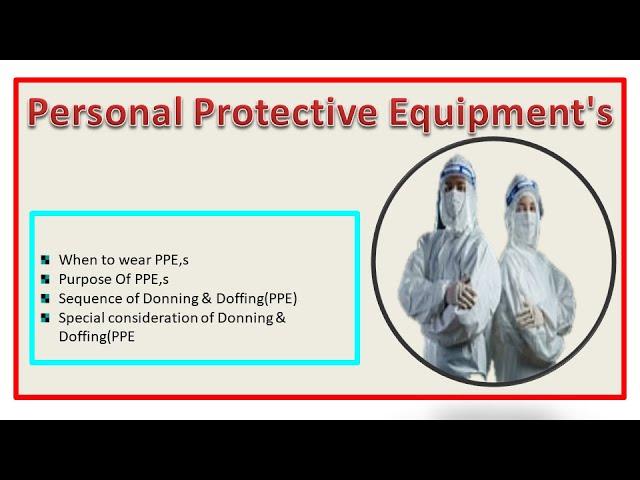 Personal Protective Equipment's

- When to wear PPE,s
- Purpose Of PPE,s
- Sequence of Donning & Doffing(PPE)
- Special consideration of Donning & Doffing(PPE